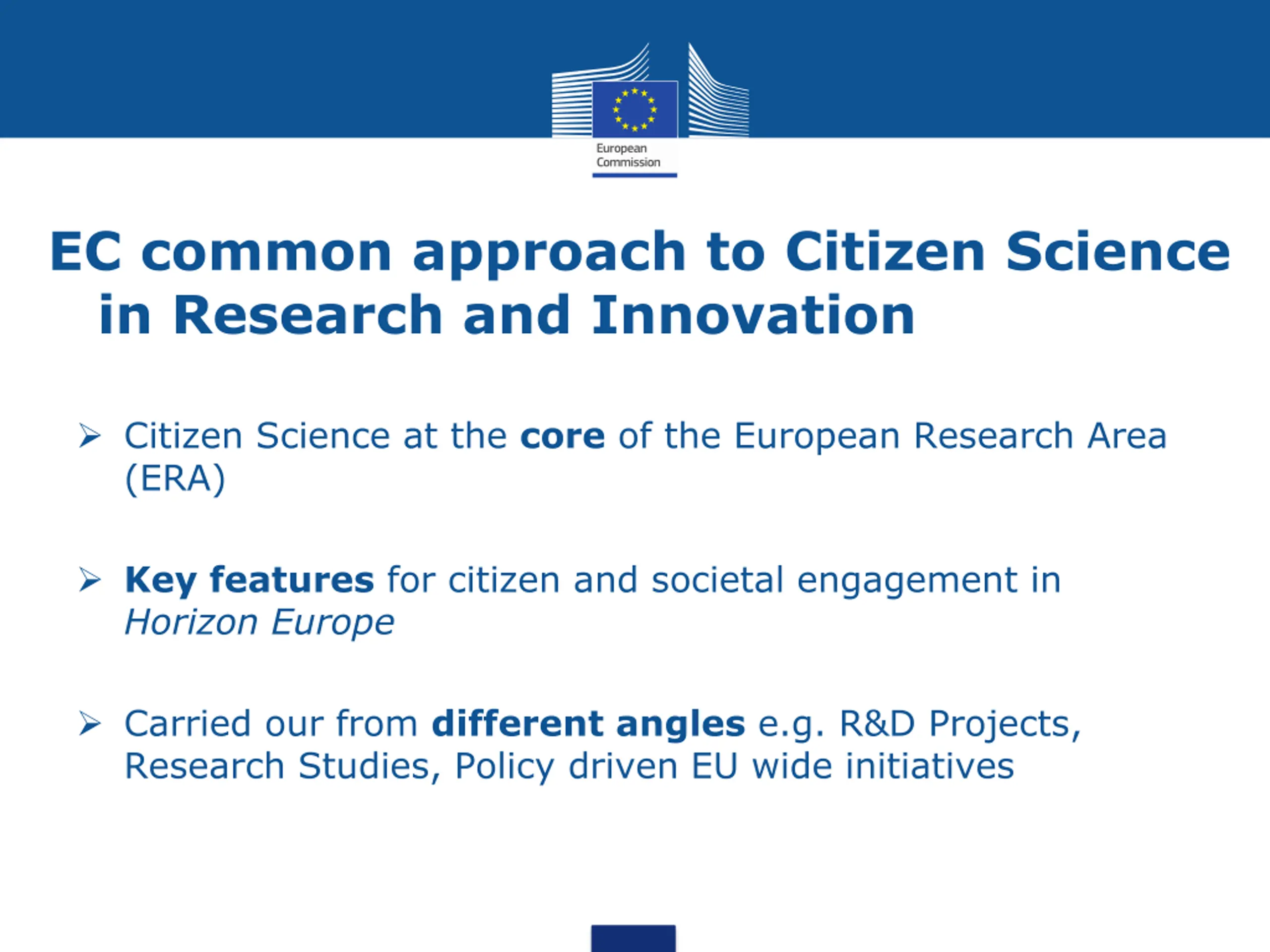 European Commission

EC common approach to Citizen Science in Research and Innovation

➢ Citizen Science at the core of the European Research Area (ERA)

➢ Key features for citizen and societal engagement in Horizon Europe

➢ Carried our from different angles e.g. R&D Projects, Research Studies, Policy driven EU wide initiatives